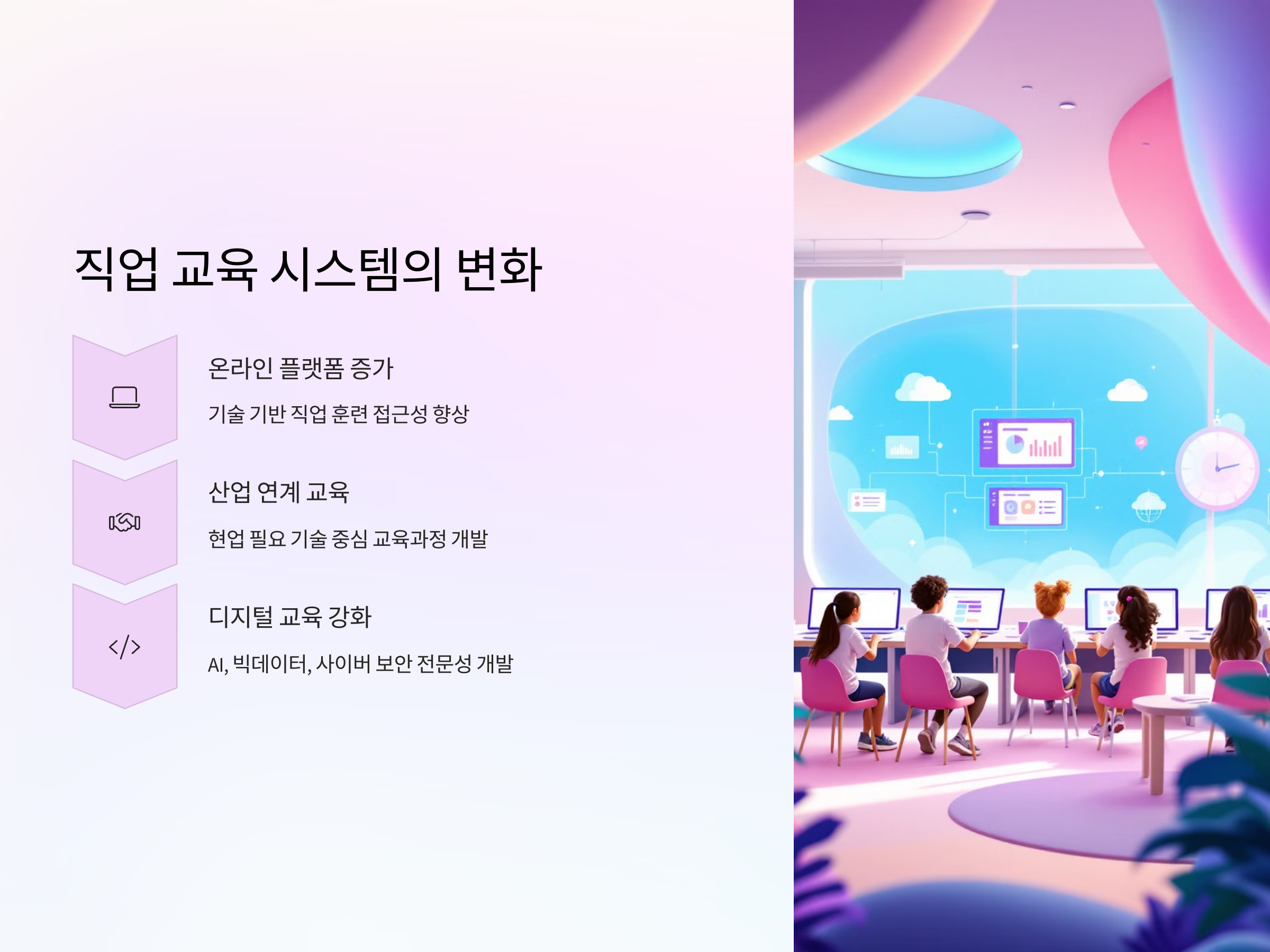 직업 교육 시스템의 변화

온라인 플랫폼 증가

기술 기반 직업 훈련 접근성 향상

산업 연계 교육

현업 필요 기술 중심 교육과정 개발

디지털 교육 강화

AI, 빅데이터, 사이버 보안 전문성 개발